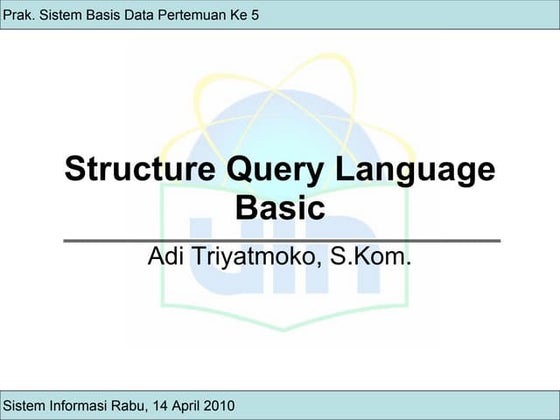 Prak. Sistem Basis Data Pertemuan Ke 5

Structure Query Language Basic

Adi Triyatmoko, S.Kom.

Sistem Informasi Rabu, 14 April 2010